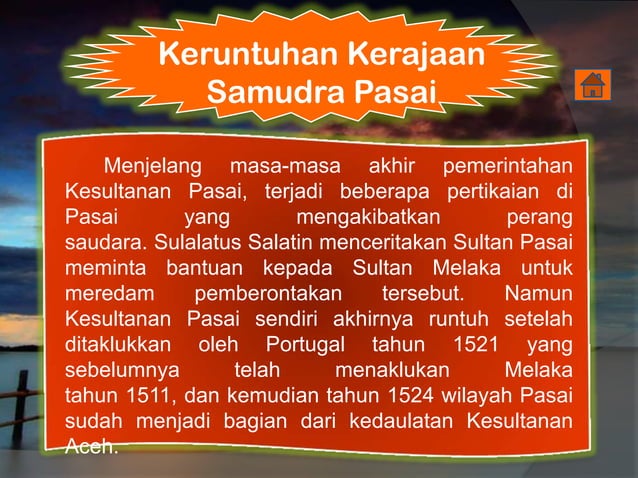 Keruntuhan Kerajaan Samudra Pasai

Menjelang masa-masa akhir pemerintahan Kesultanan Pasai, terjadi beberapa pertikaian di Pasai yang mengakibatkan perang saudara. Sulalatus Salatin menceritakan Sultan Pasai meminta bantuan kepada Sultan Melaka untuk meredam pemberontakan tersebut. Namun Kesultanan Pasai sendiri akhirnya runtuh setelah ditaklukkan oleh Portugal tahun 1521 yang sebelumnya telah menaklukan Melaka tahun 1511, dan kemudian tahun 1524 wilayah Pasai sudah menjadi bagian dari kedaulatan Kesultanan Aceh.